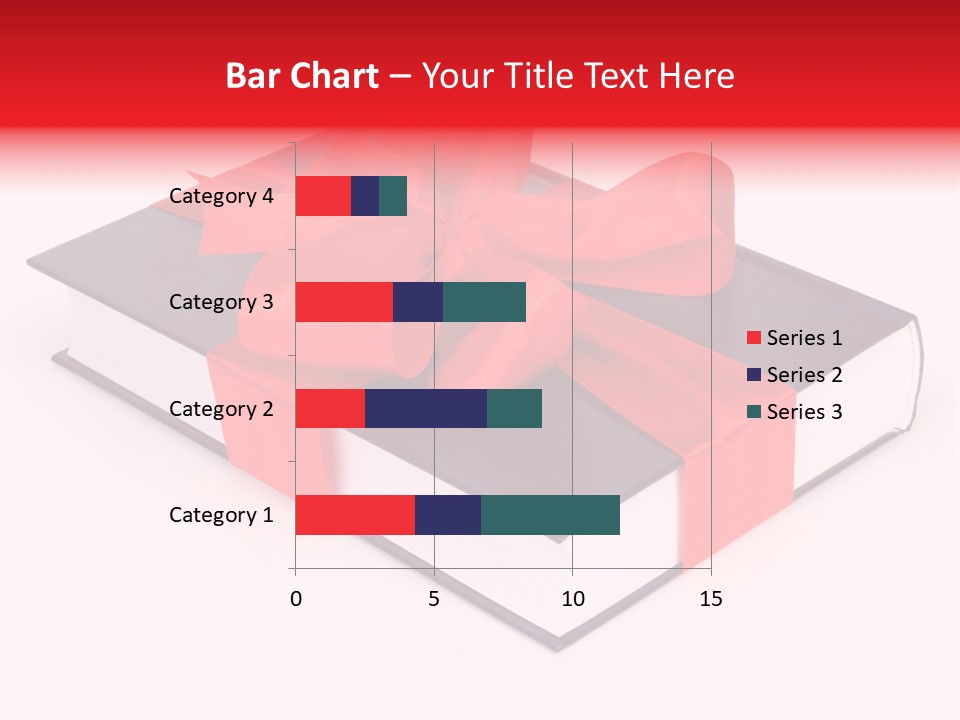 Bar Chart – Your Title Text Here

Category 4
Category 3
Category 2
Category 1

0
5
10
15

Series 1
Series 2
Series 3